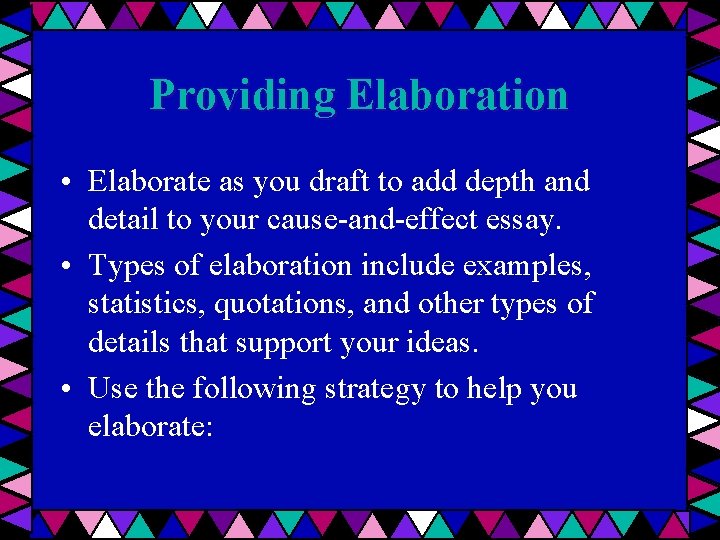 Providing Elaboration

• Elaborate as you draft to add depth and detail to your cause-and-effect essay.

• Types of elaboration include examples, statistics, quotations, and other types of details that support your ideas.

• Use the following strategy to help you elaborate: